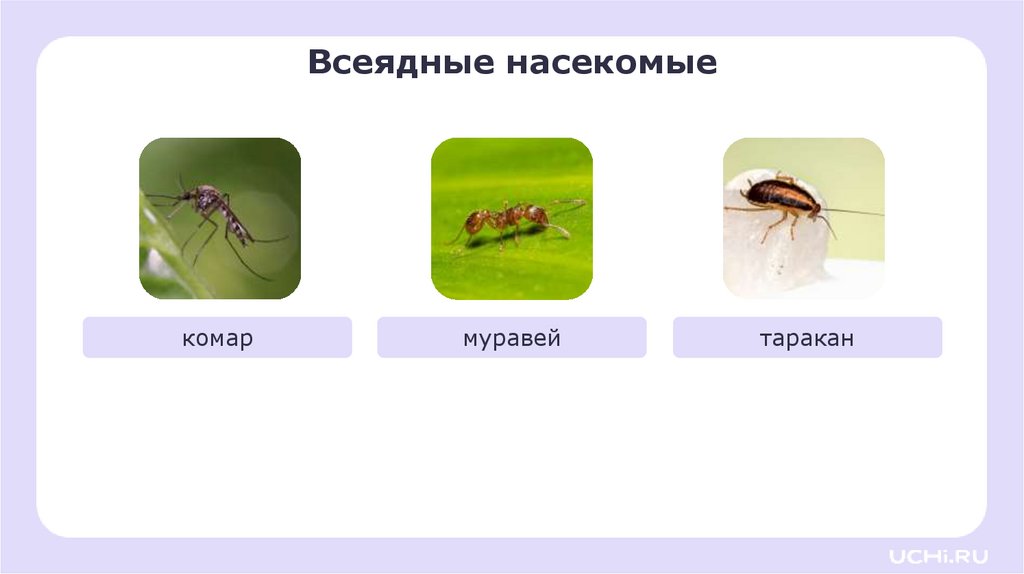 Всеядные насекомые

комар

муравей

таракан

UCHi.RU